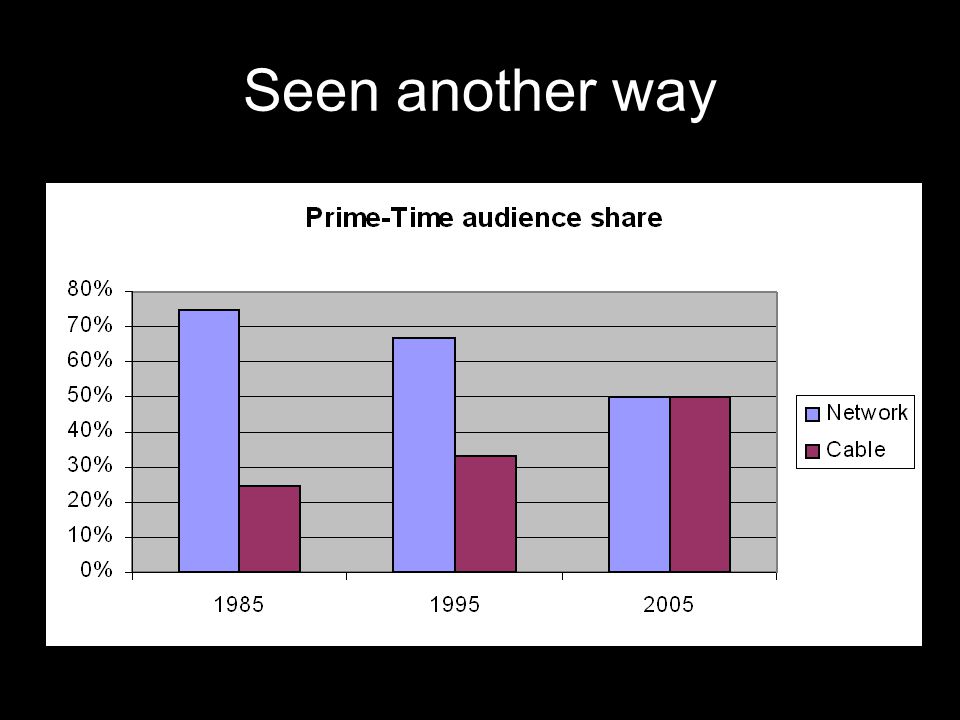 Seen another way

Prime-Time audience share

80%
70%
60%
50%
40%
30%
20%
10%
0%

1985
1995
2005

Network
Cable